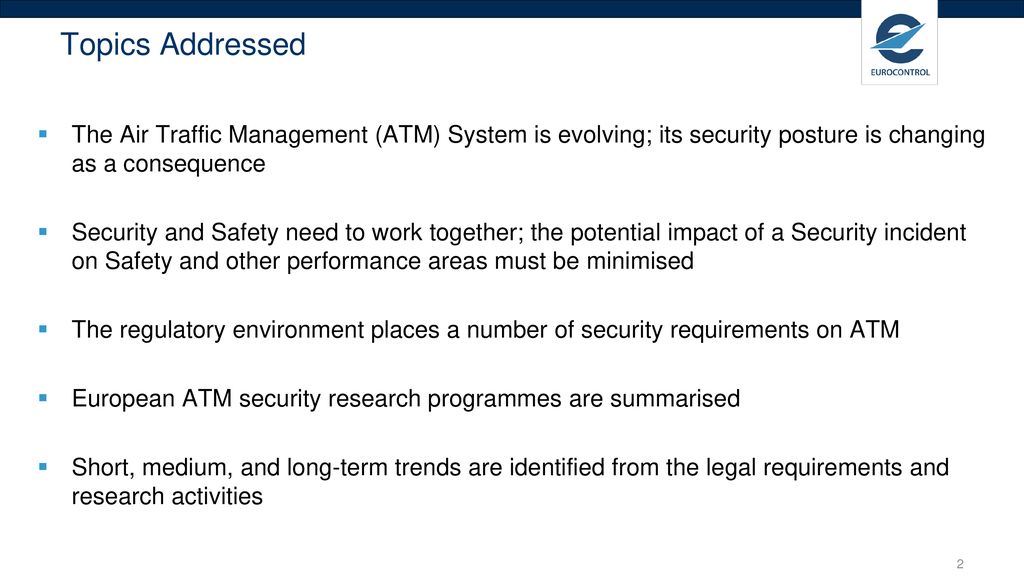 Topics Addressed

EUROCONTROL

▪ The Air Traffic Management (ATM) System is evolving; its security posture is changing as a consequence

▪ Security and Safety need to work together; the potential impact of a Security incident on Safety and other performance areas must be minimised

▪ The regulatory environment places a number of security requirements on ATM

▪ European ATM security research programmes are summarised

▪ Short, medium, and long-term trends are identified from the legal requirements and research activities

2